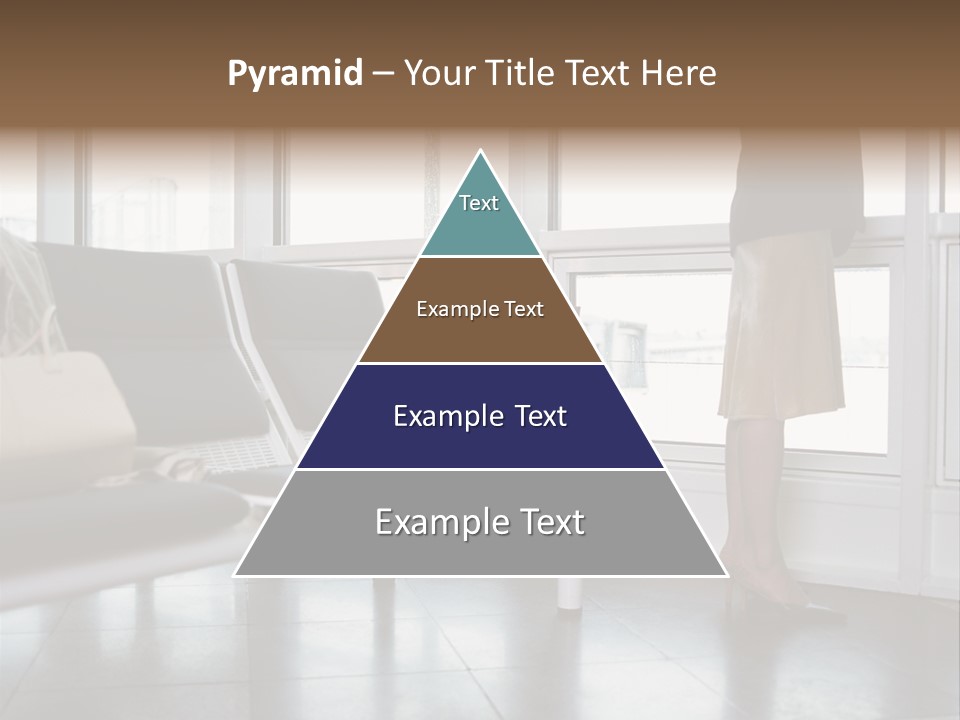 Pyramid – Your Title Text Here

Text

Example Text

Example Text

Example Text